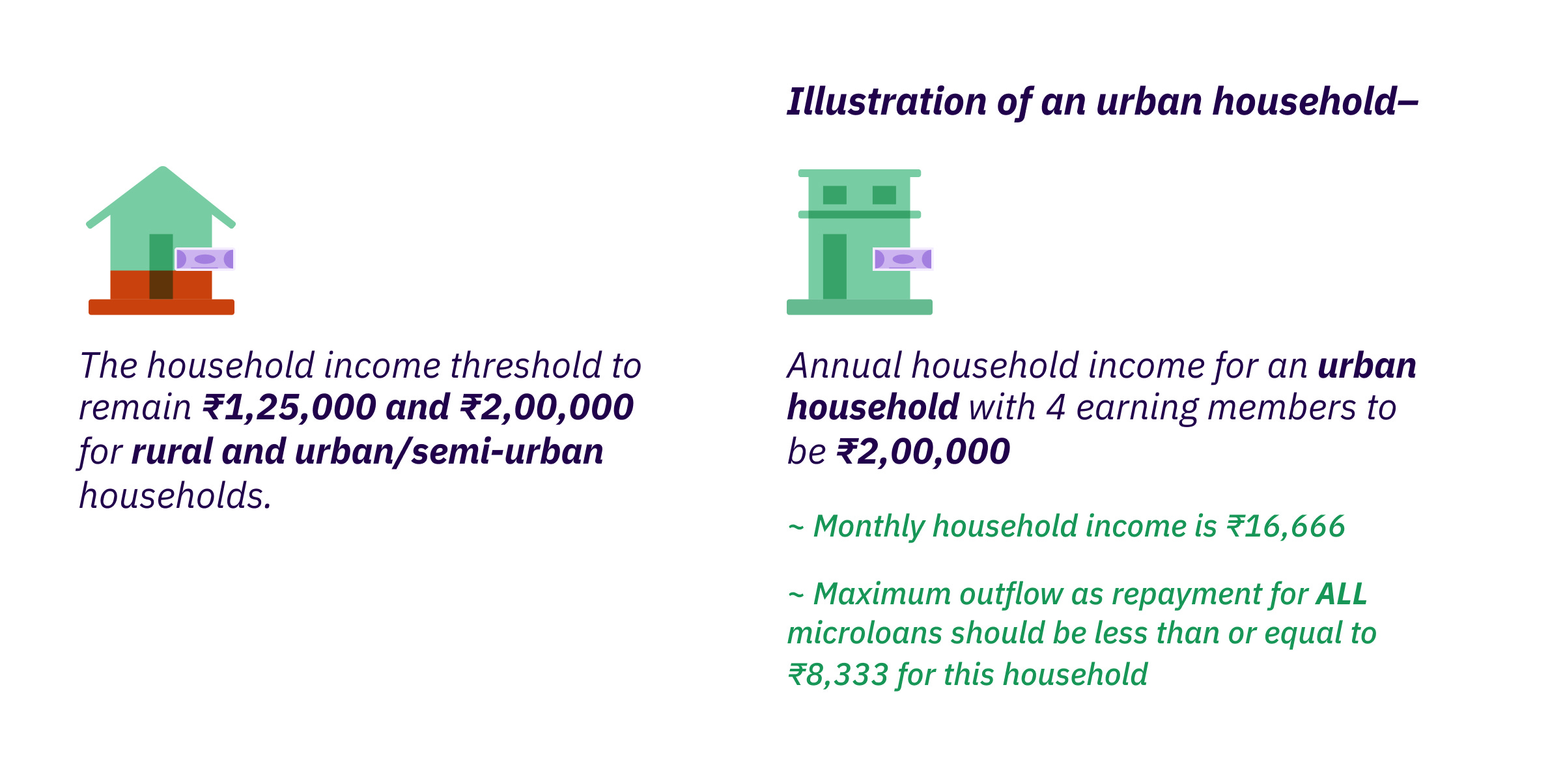 The household income threshold to remain ₹1,25,000 and ₹2,00,000 for rural and urban/semi-urban households.

Illustration of an urban household–

Annual household income for an urban household with 4 earning members to be ₹2,00,000

~ Monthly household income is ₹16,666

~ Maximum outflow as repayment for ALL microloans should be less than or equal to ₹8,333 for this household